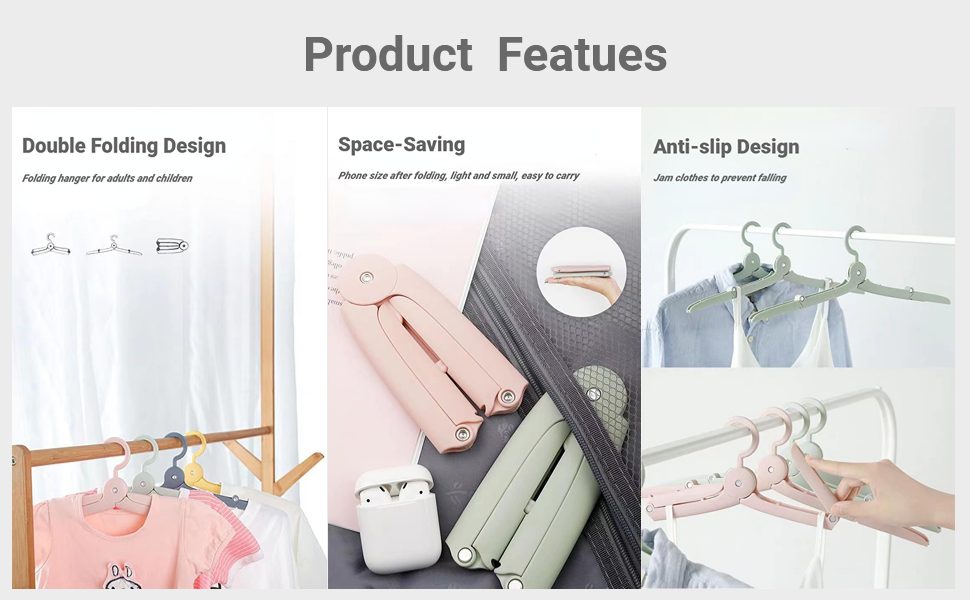 Product Featues

Double Folding Design

Folding hanger for adults and children

Space-Saving

Phone size after folding, light and small, easy to carry

Anti-slip Design

Jam clothes to prevent falling